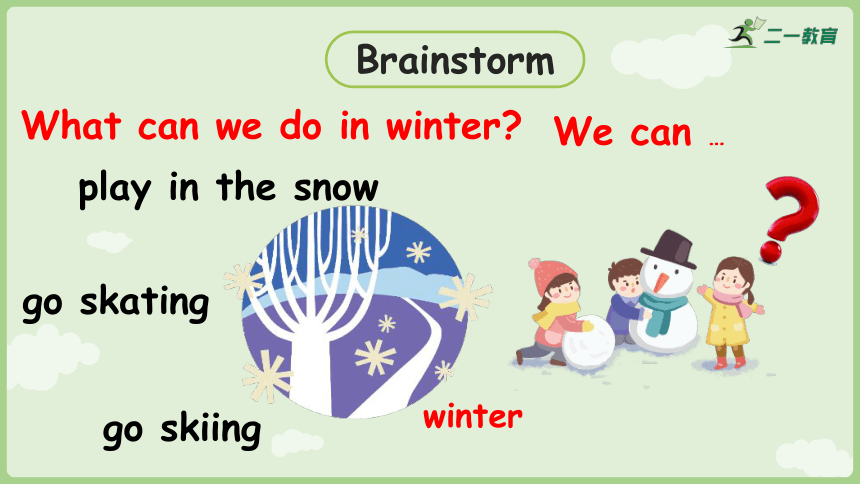 二一教育

Brainstorm

What can we do in winter? We can …

play in the snow

go skating

go skiing

winter